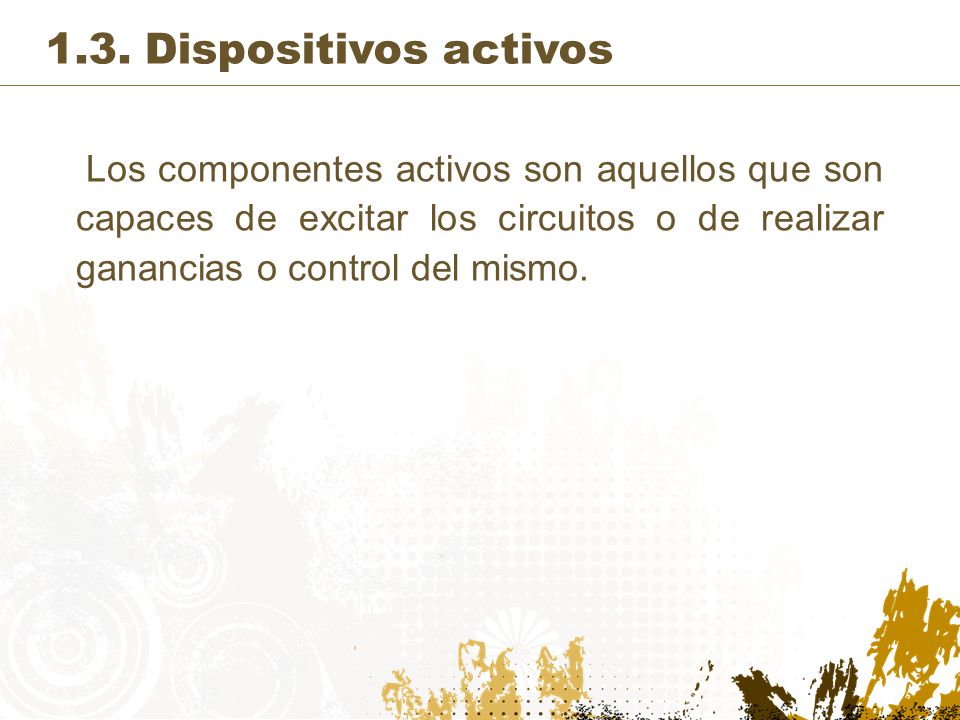 1.3. Dispositivos activos

Los componentes activos son aquellos que son capaces de excitar los circuitos o de realizar ganancias o control del mismo.